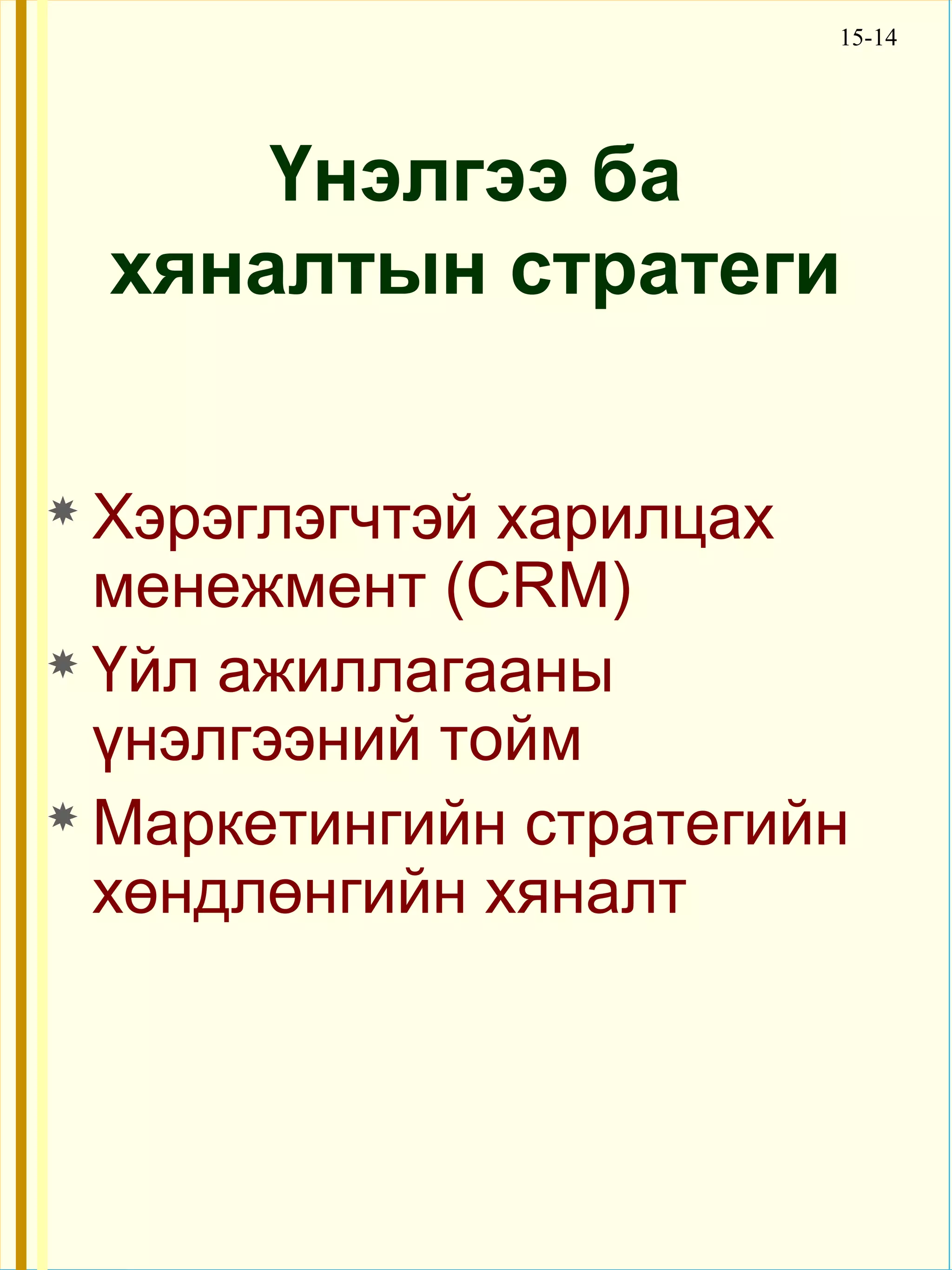 15-14

Үнэлгээ ба хяналтын стратеги

Хэрэглэгчтэй харилцах менежмент (CRM)
Үйл ажиллагааны үнэлгээний тойм
Маркетингийн стратегийн хөндлөнгийн хяналт